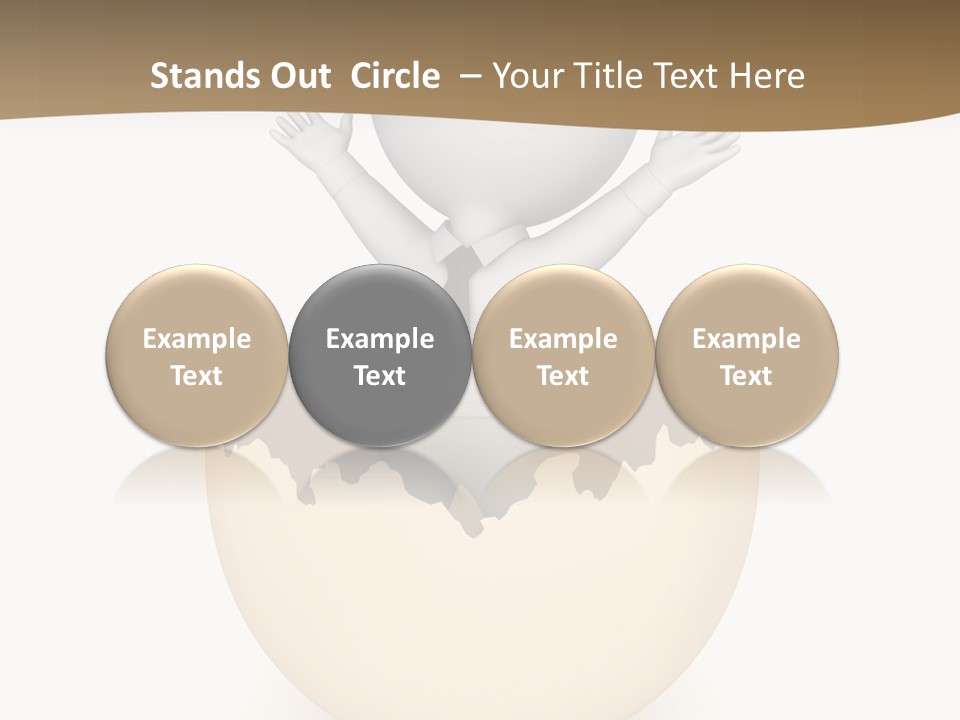 Stands Out Circle – Your Title Text Here

Example Text

Example Text

Example Text

Example Text